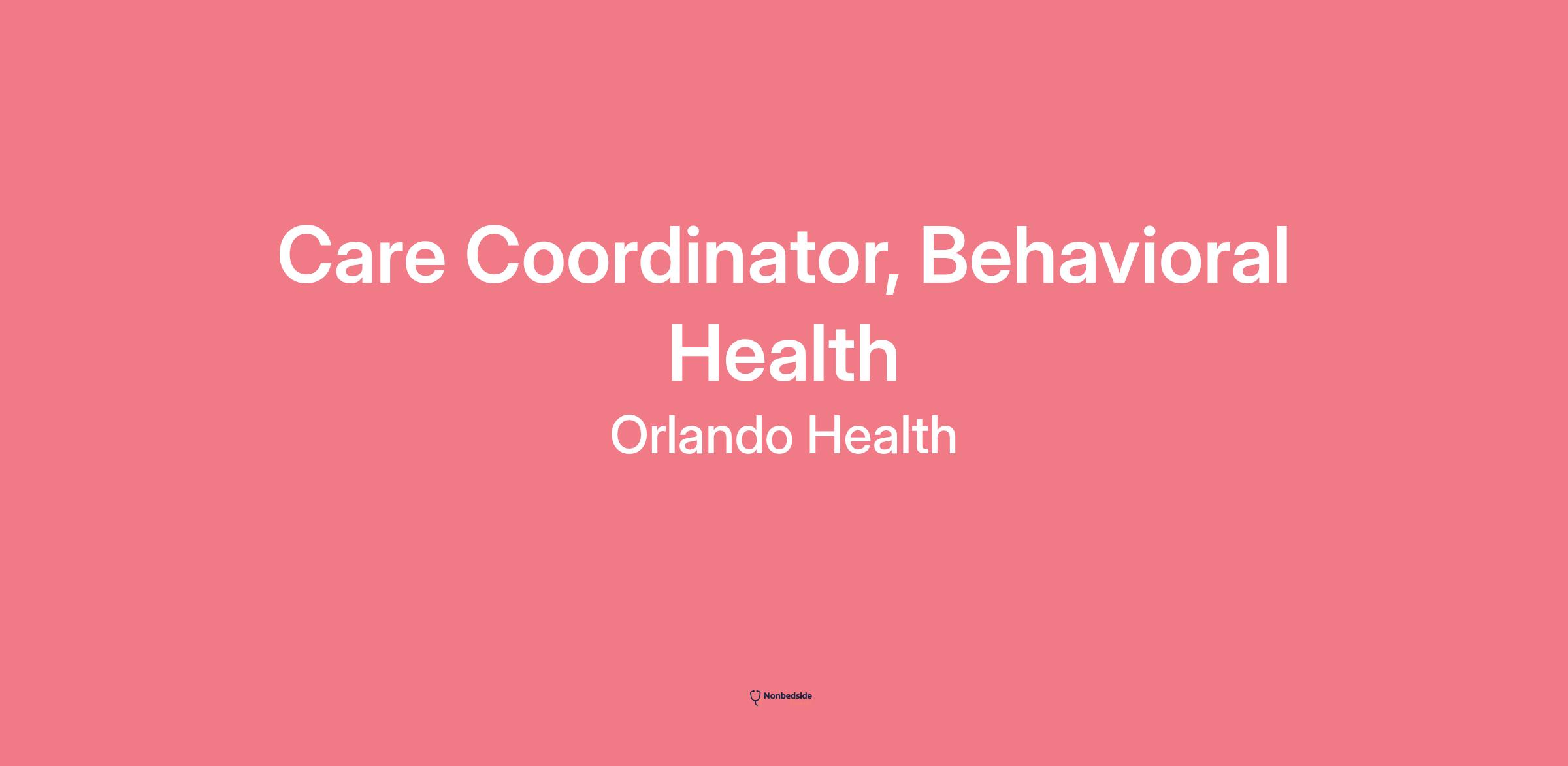 Care Coordinator, Behavioral Health

Orlando Health

Nonbedside